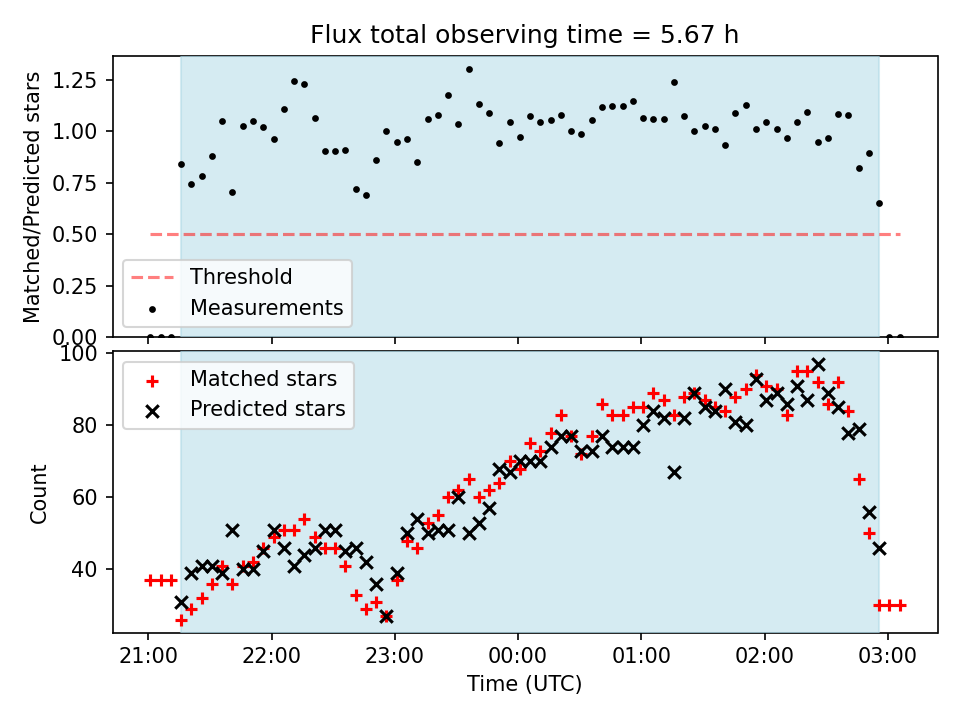 Flux total observing time = 5.67 h

Matched/Predicted stars

1.25
1.00
0.75
0.50
0.25
0.00

Threshold
Measurements

Count

100
80
60
40

Matched stars
Predicted stars

21:00
22:00
23:00
00:00
01:00
02:00
03:00

Time (UTC)